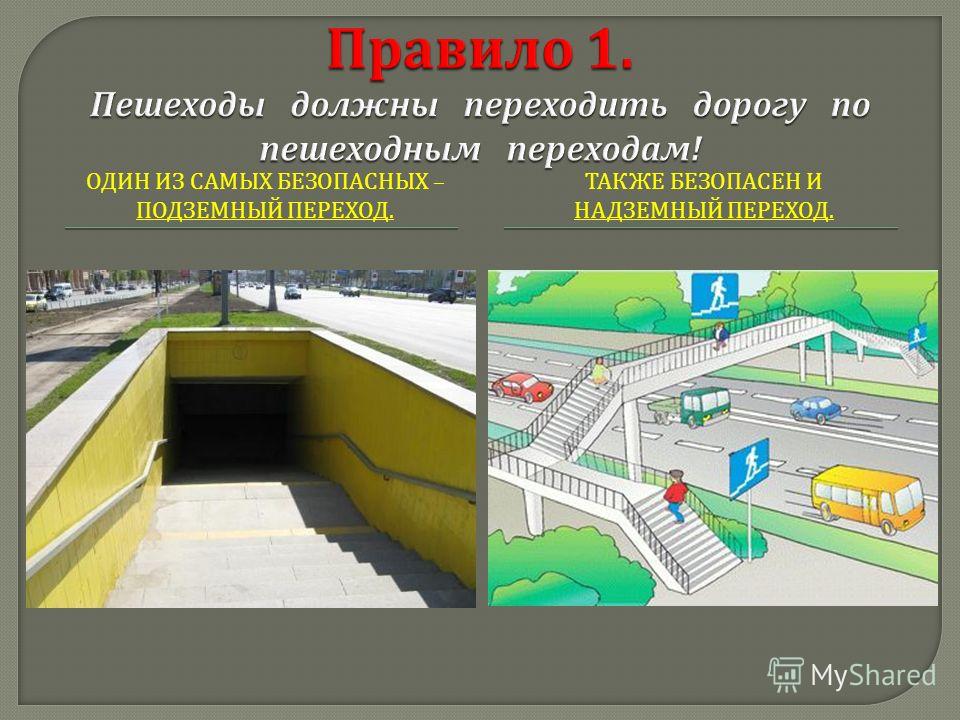 Правило 1.

Пешеходы должны переходить дорогу по пешеходным переходам!

ОДИН ИЗ САМЫХ БЕЗОПАСНЫХ – ПОДЗЕМНЫЙ ПЕРЕХОД.

ТАКЖЕ БЕЗОПАСЕН И НАДЗЕМНЫЙ ПЕРЕХОД.

MyShared